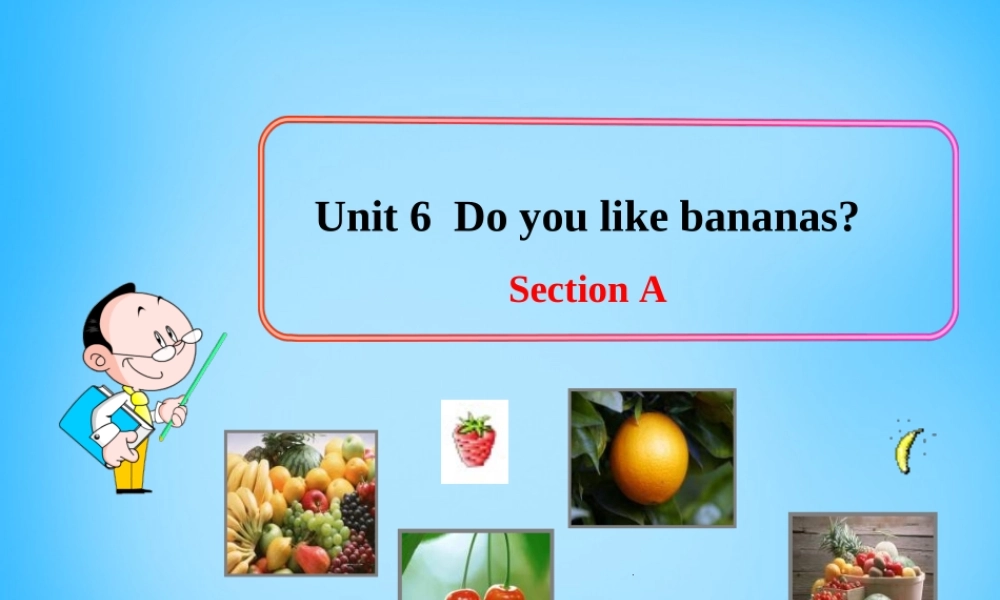 Unit 6 Do you like bananas?

Section A